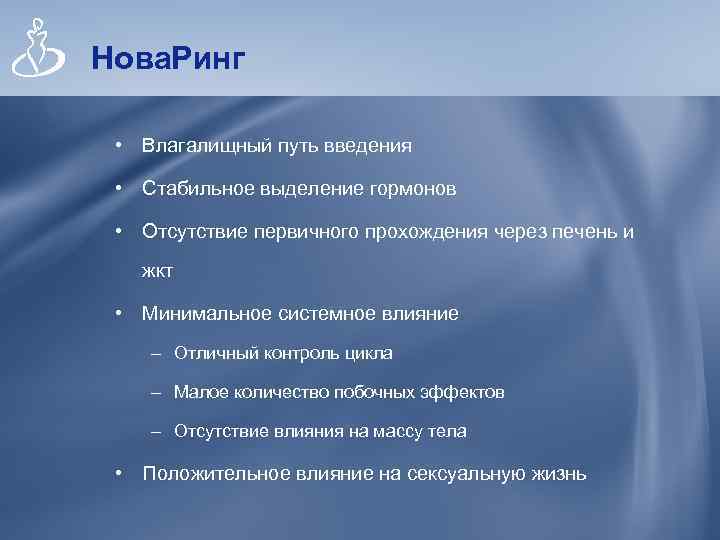 НоваРинг

• Влагалищный путь введения
• Стабильное выделение гормонов
• Отсутствие первичного прохождения через печень и жкт
• Минимальное системное влияние
– Отличный контроль цикла
– Малое количество побочных эффектов
– Отсутствие влияния на массу тела
• Положительное влияние на сексуальную жизнь